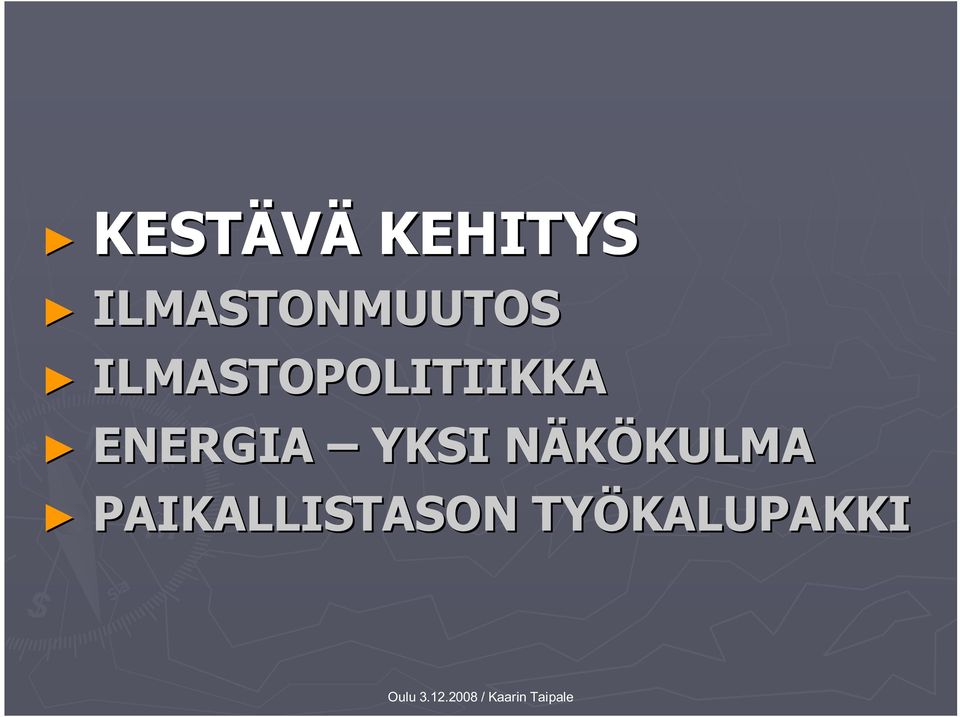 ► KESTÄVÄ KEHITYS
► ILMASTONMUUTOS
► ILMASTOPOLITIIKKA
► ENERGIA – YKSI NÄKÖKULMA
► PAIKALLISTASON TYÖKALUPAKKI

Oulu 3.12.2008 / Kaarin Taipale